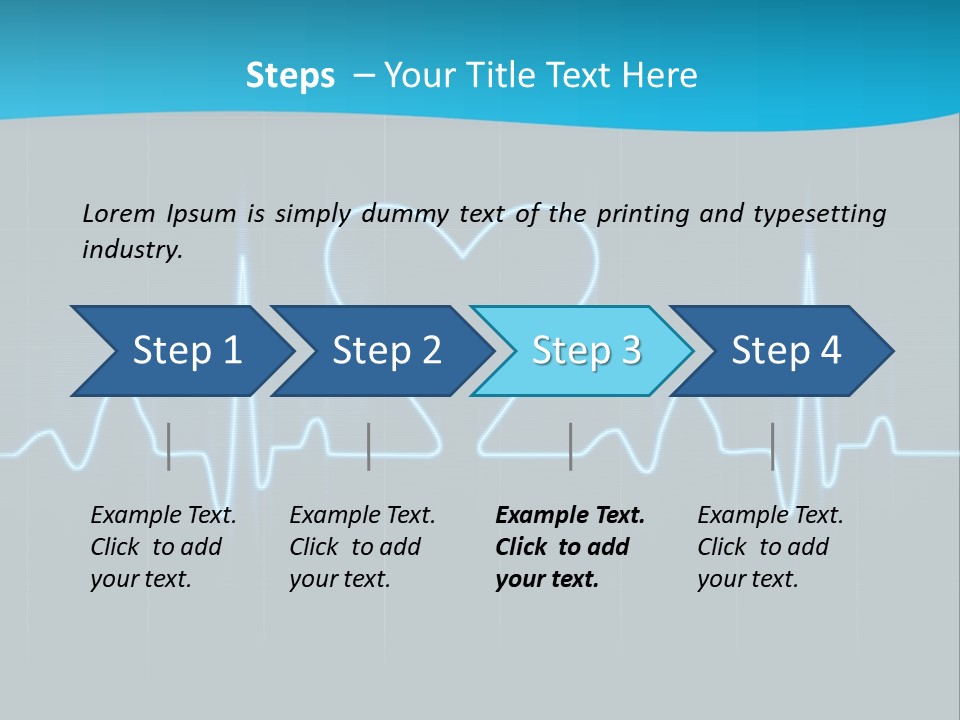 Steps – Your Title Text Here

Lorem Ipsum is simply dummy text of the printing and typesetting industry.

Step 1

Step 2

Step 3

Step 4

Example Text. Click to add your text.

Example Text. Click to add your text.

Example Text. Click to add your text.

Example Text. Click to add your text.